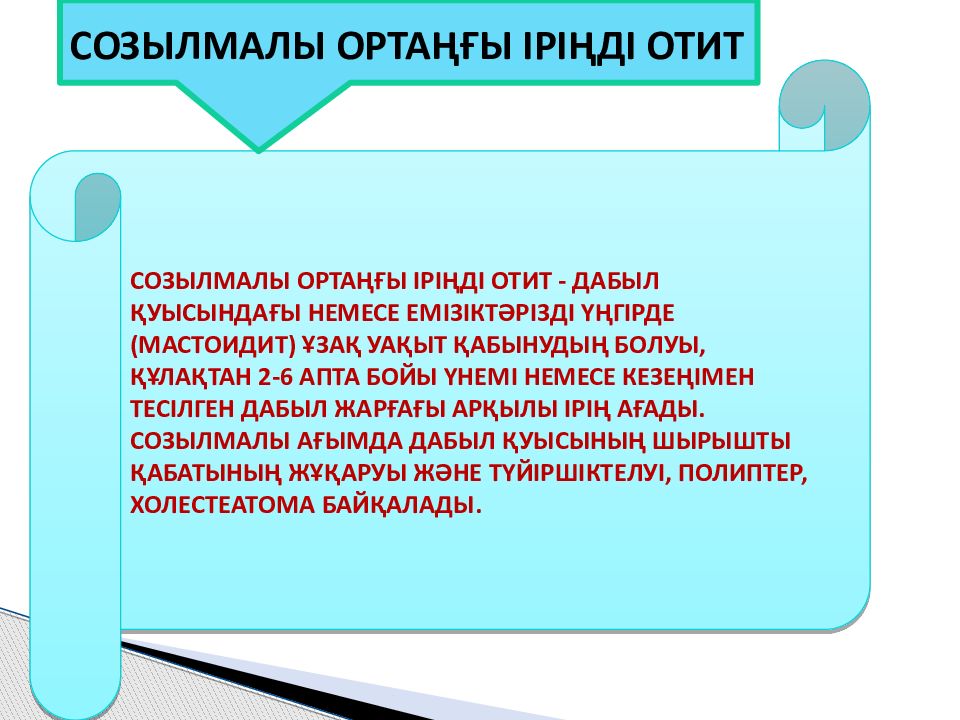 СОЗЫЛМАЛЫ ОРТАҢҒЫ ІРІҢДІ ОТИТ

СОЗЫЛМАЛЫ ОРТАҢҒЫ ІРІҢДІ ОТИТ - ДАБЫЛ ҚУЫСЫНДАҒЫ НЕМЕСЕ ЕМІЗІКТӘРІЗДІ ҮҢГІРДЕ (МАСТОИДИТ) ҰЗАҚ УАҚЫТ ҚАБЫНУДЫҢ БОЛУЫ, ҚҰЛАҚТАН 2-6 АПТА БОЙЫ ҮНЕМІ НЕМЕСЕ КЕЗЕҢІМЕН ТЕСІЛГЕН ДАБЫЛ ЖАРҒАҒЫ АРҚЫЛЫ ІРІҢ АҒАДЫ. СОЗЫЛМАЛЫ АҒЫМДА ДАБЫЛ ҚУЫСЫНЫҢ ШЫРЫШТЫ ҚАБАТЫНЫҢ ЖҰҚАРУЫ ЖӘНЕ ТҮЙІРШІКТЕЛУІ, ПОЛИПТЕР, ХОЛЕСТЕАТОМА БАЙҚАЛАДЫ.